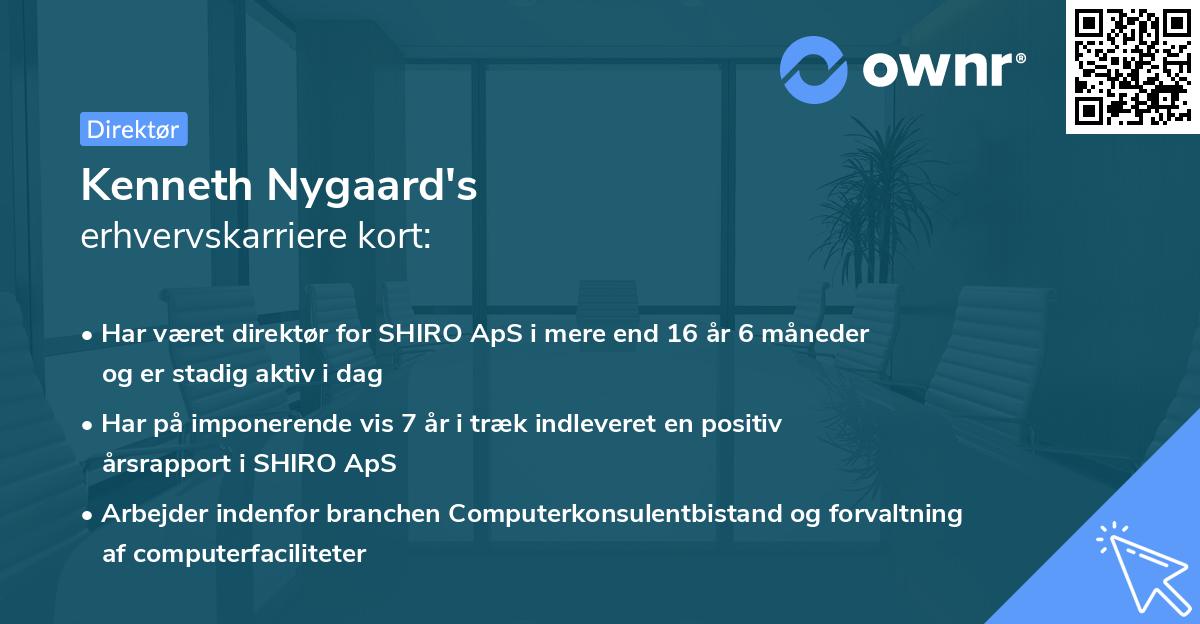 ownr®

Direktør

Kenneth Nygaard's
erhvervskarriere kort:

• Har været direktør for SHIRO ApS i mere end 16 år 6 måneder og er stadig aktiv i dag
• Har på imponerende vis 7 år i træk indleveret en positiv årsrapport i SHIRO ApS
• Arbejder indenfor branchen Computerkonsulentbistand og forvaltning af computerfaciliteter